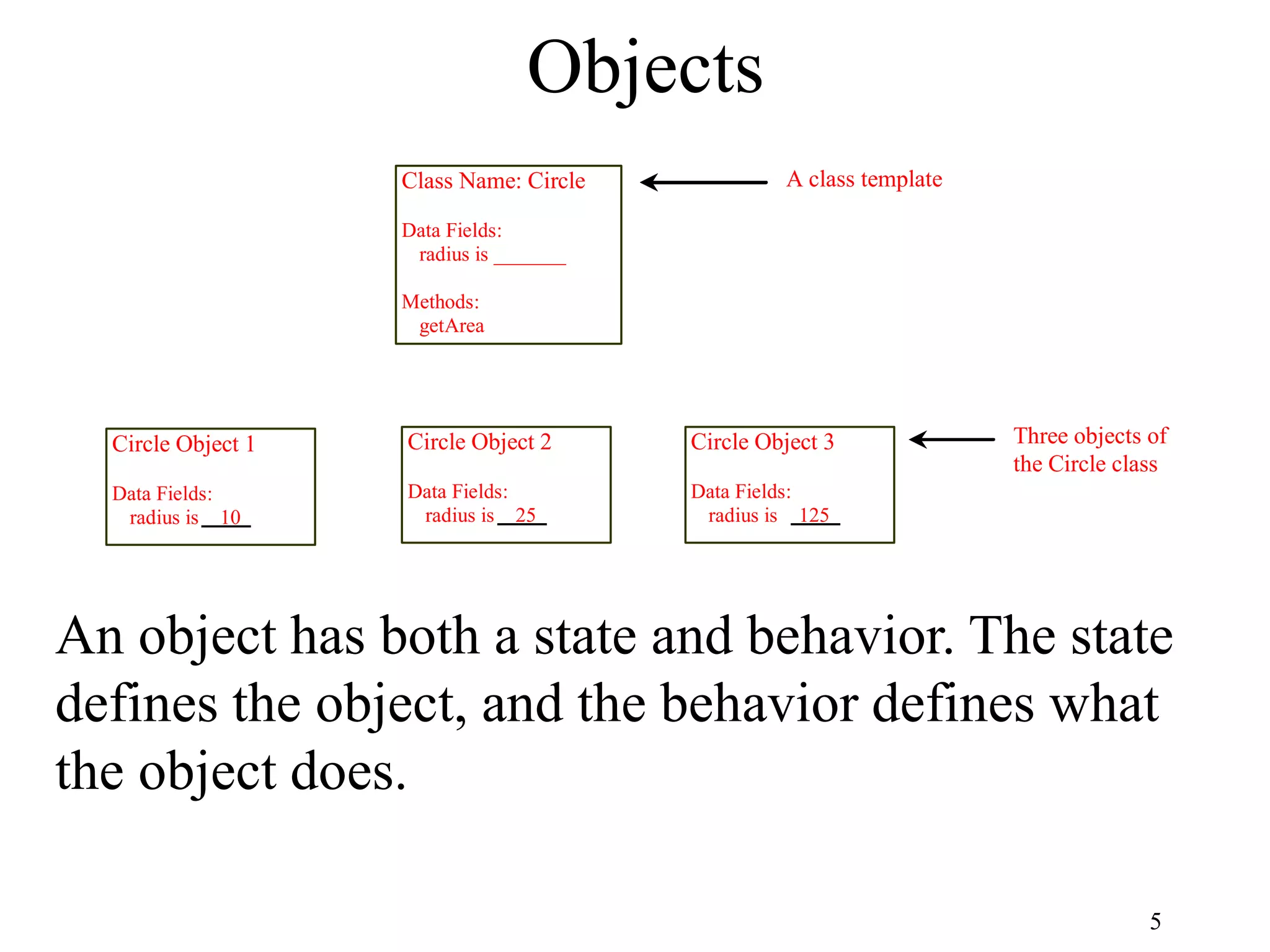 Objects

Class Name: Circle

Data Fields:
radius is _______

Methods:
getArea

A class template

Circle Object 1

Data Fields:
radius is 10

Circle Object 2

Data Fields:
radius is 25

Circle Object 3

Data Fields:
radius is 125

Three objects of the Circle class

An object has both a state and behavior. The state defines the object, and the behavior defines what the object does.

5